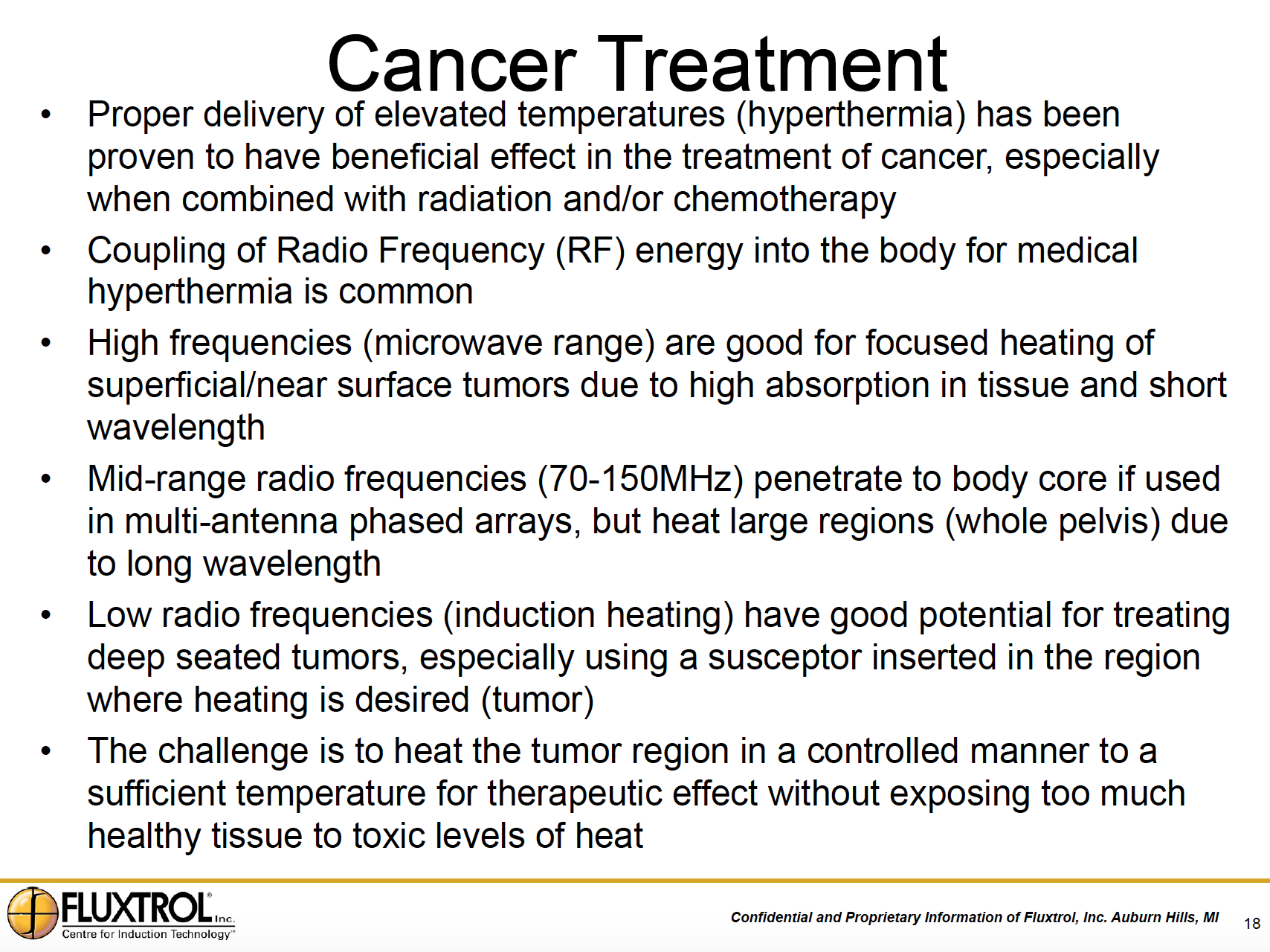 Cancer Treatment

• Proper delivery of elevated temperatures (hyperthermia) has been proven to have beneficial effect in the treatment of cancer, especially when combined with radiation and/or chemotherapy

• Coupling of Radio Frequency (RF) energy into the body for medical hyperthermia is common

• High frequencies (microwave range) are good for focused heating of superficial/near surface tumors due to high absorption in tissue and short wavelength

• Mid-range radio frequencies (70-150MHz) penetrate to body core if used in multi-antenna phased arrays, but heat large regions (whole pelvis) due to long wavelength

• Low radio frequencies (induction heating) have good potential for treating deep seated tumors, especially using a susceptor inserted in the region where heating is desired (tumor)

• The challenge is to heat the tumor region in a controlled manner to a sufficient temperature for therapeutic effect without exposing too much healthy tissue to toxic levels of heat

FLUXTROL® Inc.
Centre for Induction Technology™

Confidential and Proprietary Information of Fluxtrol, Inc. Auburn Hills, MI

18